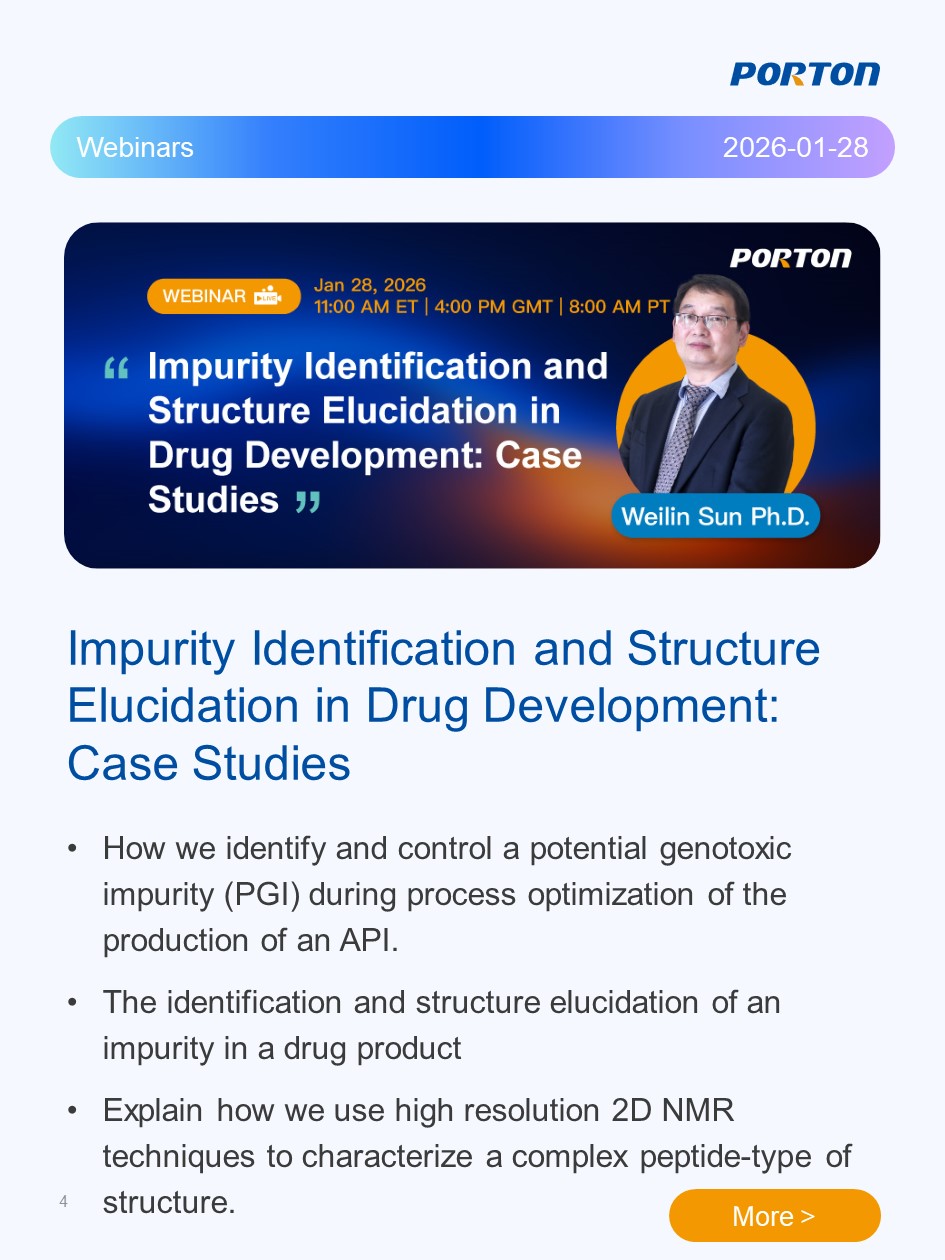 PORTON

Webinars 2026-01-28

PORTON

WEBINAR LIVE

Jan 28, 2026
11:00 AM ET | 4:00 PM GMT | 8:00 AM PT

“ Impurity Identification and Structure Elucidation in Drug Development: Case Studies ”

Weilin Sun Ph.D.

Impurity Identification and Structure Elucidation in Drug Development: Case Studies

• How we identify and control a potential genotoxic impurity (PGI) during process optimization of the production of an API.

• The identification and structure elucidation of an impurity in a drug product

• Explain how we use high resolution 2D NMR techniques to characterize a complex peptide-type of structure.

4

More >